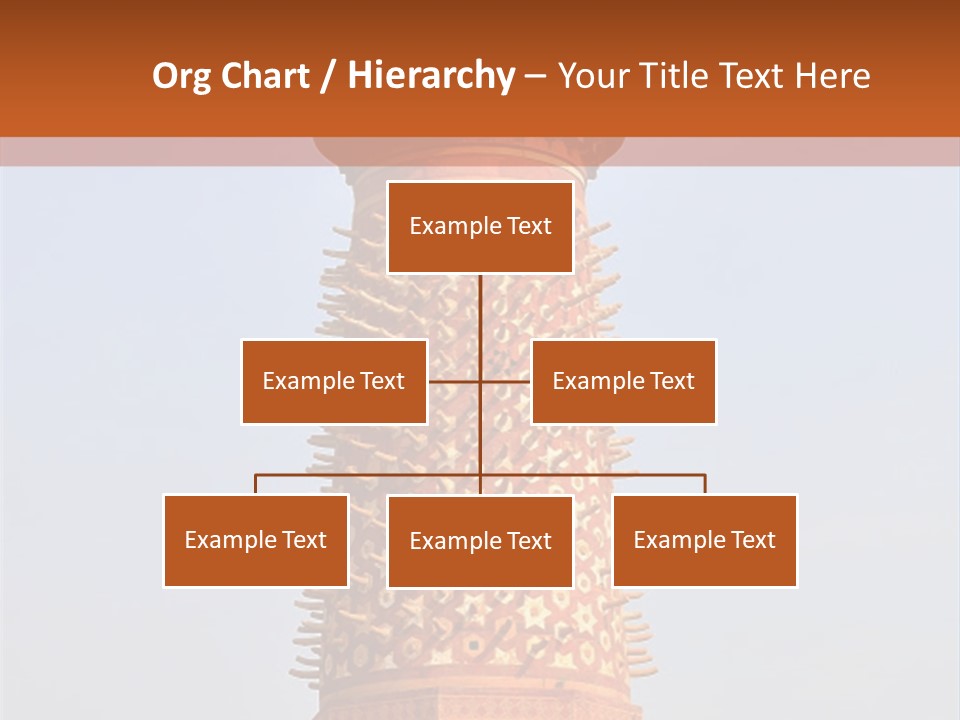 Org Chart / Hierarchy – Your Title Text Here

Example Text

Example Text

Example Text

Example Text

Example Text

Example Text